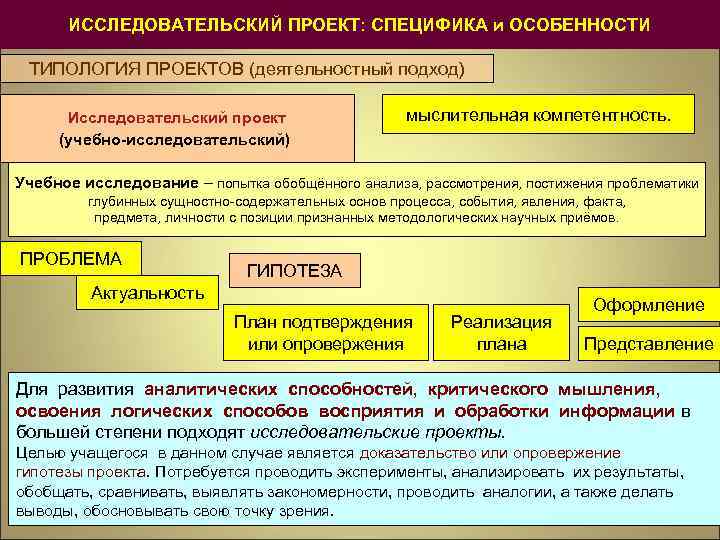 ИССЛЕДОВАТЕЛЬСКИЙ ПРОЕКТ: СПЕЦИФИКА и ОСОБЕННОСТИ

ТИПОЛОГИЯ ПРОЕКТОВ (деятельностный подход)

Исследовательский проект
(учебно-исследовательский)

мыслительная компетентность.

Учебное исследование – попытка обобщённого анализа, рассмотрения, постижения проблематики глубинных сущностно-содержательных основ процесса, события, явления, факта, предмета, личности с позиции признанных методологических научных приёмов.

ПРОБЛЕМА

Актуальность

ГИПОТЕЗА

План подтверждения или опровержения

Реализация плана

Оформление

Представление

Для развития аналитических способностей, критического мышления, освоения логических способов восприятия и обработки информации в большей степени подходят исследовательские проекты.
Целью учащегося в данном случае является доказательство или опровержение гипотезы проекта. Потребуется проводить эксперименты, анализировать их результаты, обобщать, сравнивать, выявлять закономерности, проводить аналогии, а также делать выводы, обосновывать свою точку зрения.